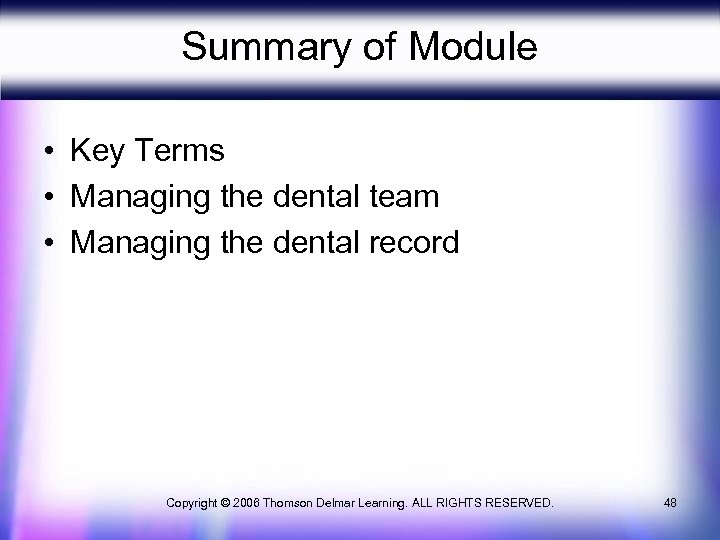 Summary of Module

• Key Terms
• Managing the dental team
• Managing the dental record

Copyright © 2006 Thomson Delmar Learning. ALL RIGHTS RESERVED.

48